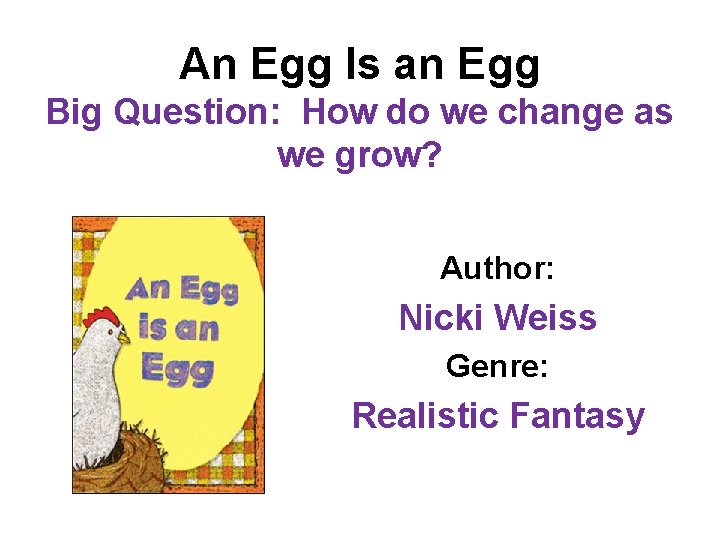 An Egg Is an Egg

Big Question: How do we change as we grow?

An Egg is an Egg

Author:

Nicki Weiss

Genre:

Realistic Fantasy